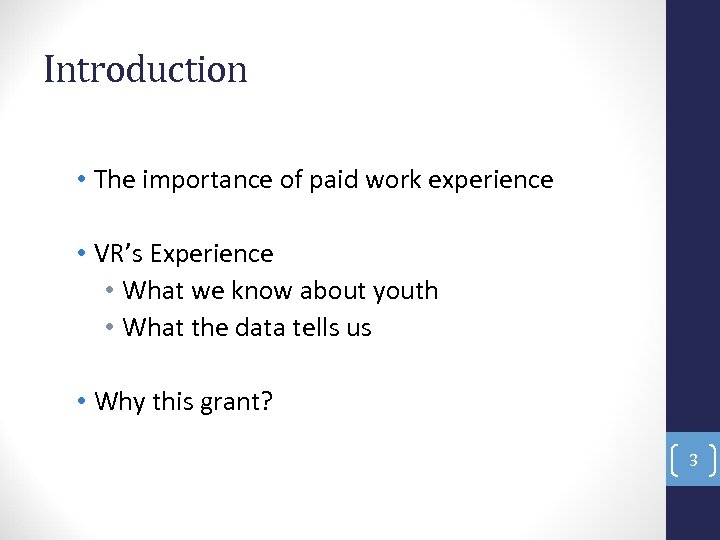 Introduction

• The importance of paid work experience

• VR's Experience
  • What we know about youth
  • What the data tells us

• Why this grant?

3